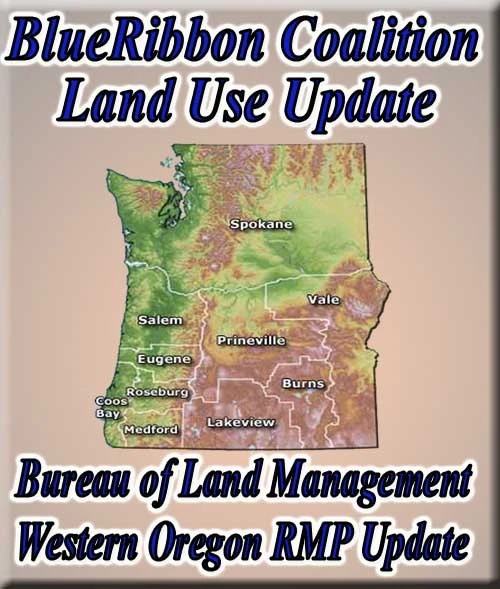 BlueRibbon Coalition
Land Use Update

Spokane
Vale
Salem
Prineville
Eugene
Burns
Roseburg
Coos Bay
Lakeview
Medford

Bureau of Land Management
Western Oregon RMP Update